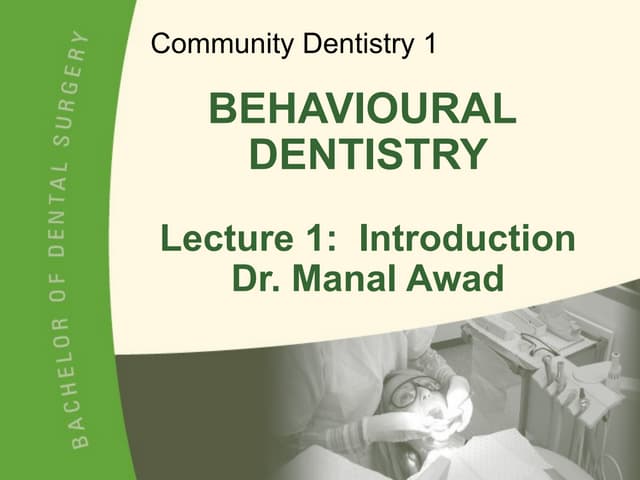 BACHELOR OF DENTAL SURGERY

Community Dentistry 1

BEHAVIOURAL DENTISTRY

Lecture 1: Introduction
Dr. Manal Awad